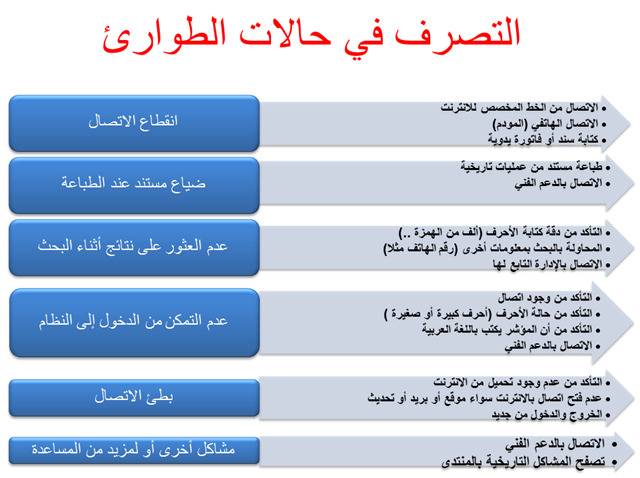 التصرف في حالات الطوارئ

انقطاع الاتصال
• الاتصال من الخط المخصص للانترنت
• الاتصال الهاتفي (المودم)
• كتابة سند أو فاتورة يدوية

ضياع مستند عند الطباعة
• طباعة مستند من عمليات تاريخية
• الاتصال بالدعم الفني

عدم العثور على نتائج أثناء البحث
• التأكد من دقة كتابة الأحرف (ألف من الهمزة ..)
• المحاولة بالبحث بمعلومات أخرى (رقم الهاتف مثلا)
• الاتصال بالإدارة التابع لها

عدم التمكن من الدخول إلى النظام
• التأكد من وجود اتصال
• التأكد من حالة الأحرف (أحرف كبيرة أو صغيرة )
• التأكد من أن المؤشر يكتب باللغة العربية
• الاتصال بالدعم الفني

بطئ الاتصال
• التأكد من عدم وجود تحميل من الانترنت
• عدم فتح اتصال بالانترنت سواء موقع أو بريد أو تحديث
• الخروج والدخول من جديد

مشاكل أخرى أو لمزيد من المساعدة
• الاتصال بالدعم الفني
• تصفح المشاكل التاريخية بالمنتدى